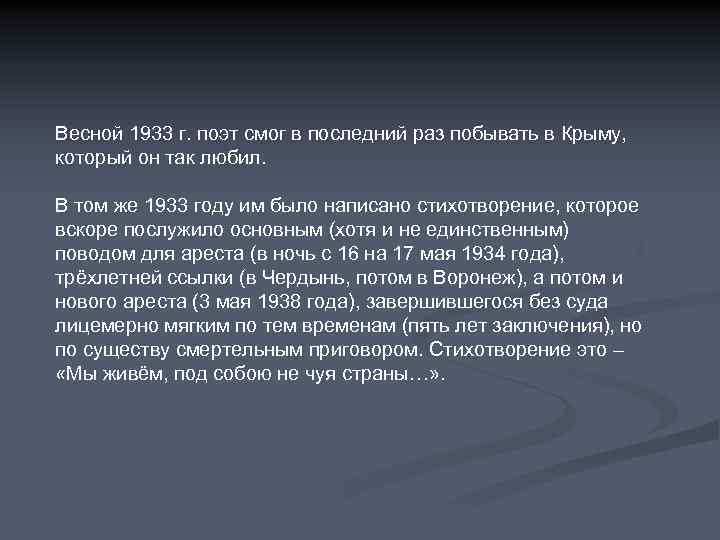 Весной 1933 г. поэт смог в последний раз побывать в Крыму, который он так любил.

В том же 1933 году им было написано стихотворение, которое вскоре послужило основным (хотя и не единственным) поводом для ареста (в ночь с 16 на 17 мая 1934 года), трёхлетней ссылки (в Чердынь, потом в Воронеж), а потом и нового ареста (3 мая 1938 года), завершившегося без суда лицемерно мягким по тем временам (пять лет заключения), но по существу смертельным приговором. Стихотворение это – «Мы живём, под собою не чуя страны…».